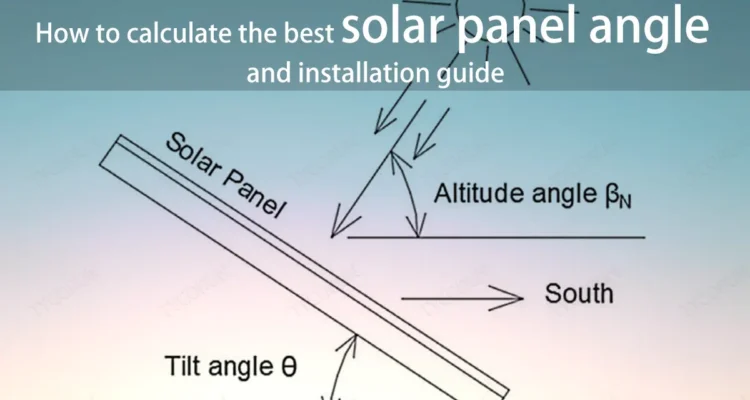 How to calculate the best solar panel angle
and installation guide

Solar Panel

Altitude angle $\beta_N$

South

Tilt angle $\theta$